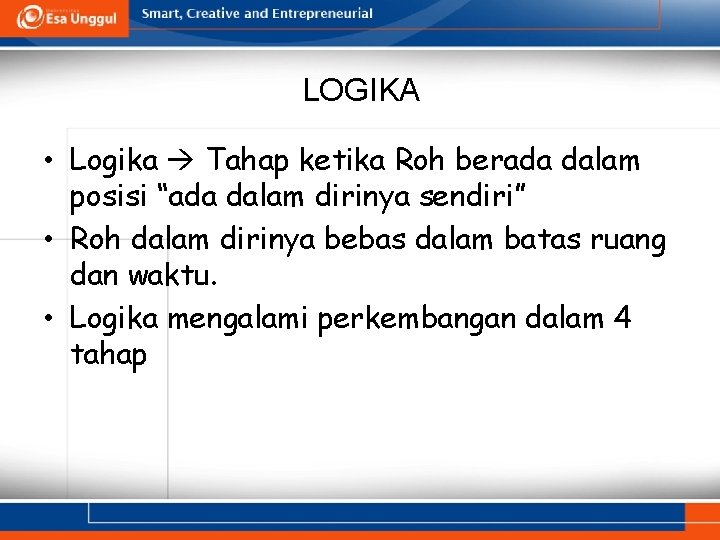 Esa Unggul Smart, Creative and Entrepreneurial

LOGIKA

• Logika → Tahap ketika Roh berada dalam posisi “ada dalam dirinya sendiri”
• Roh dalam dirinya bebas dalam batas ruang dan waktu.
• Logika mengalami perkembangan dalam 4 tahap